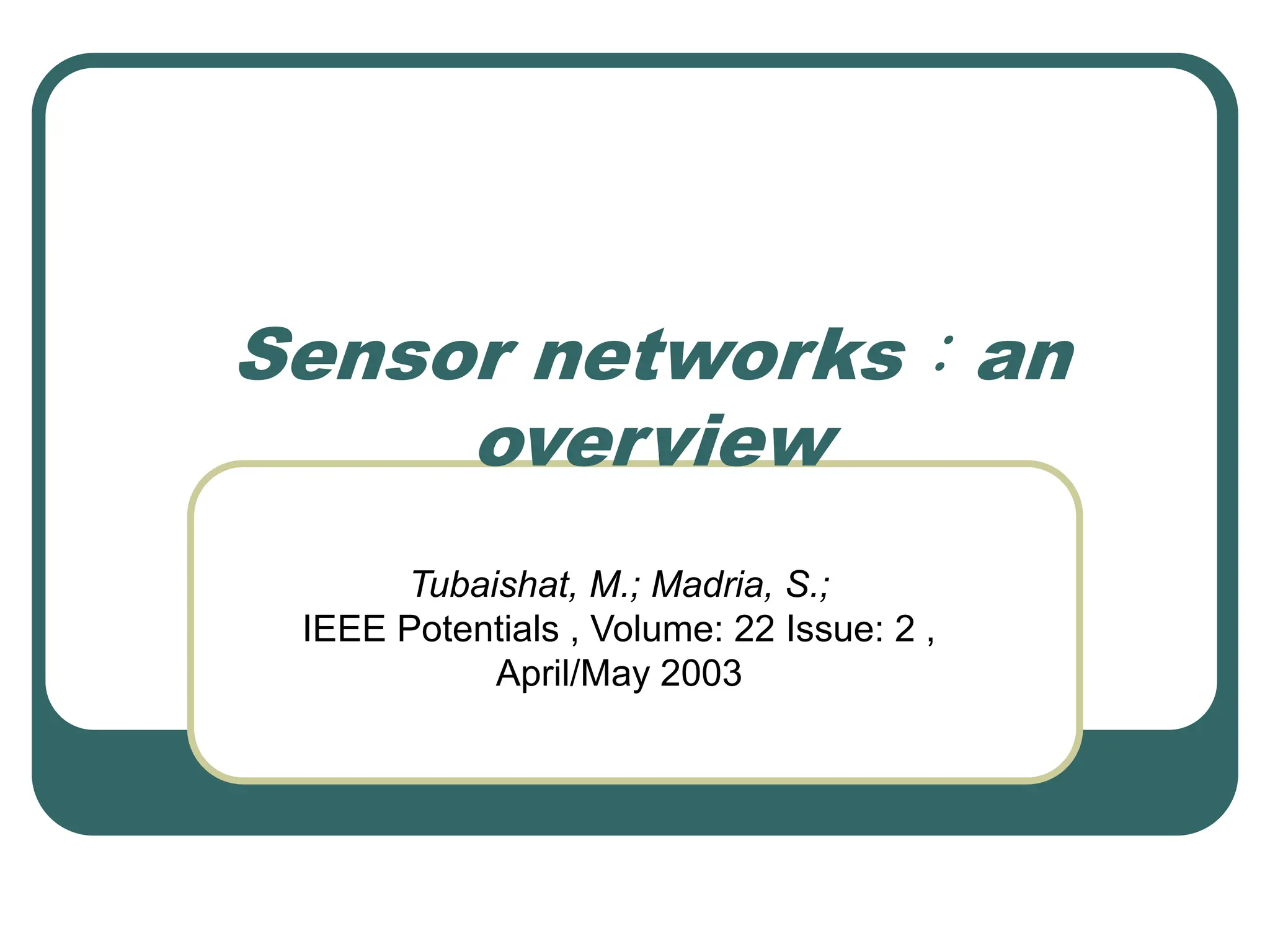 Sensor networks：an overview

Tubaishat, M.; Madria, S.;
IEEE Potentials , Volume: 22 Issue: 2 , April/May 2003